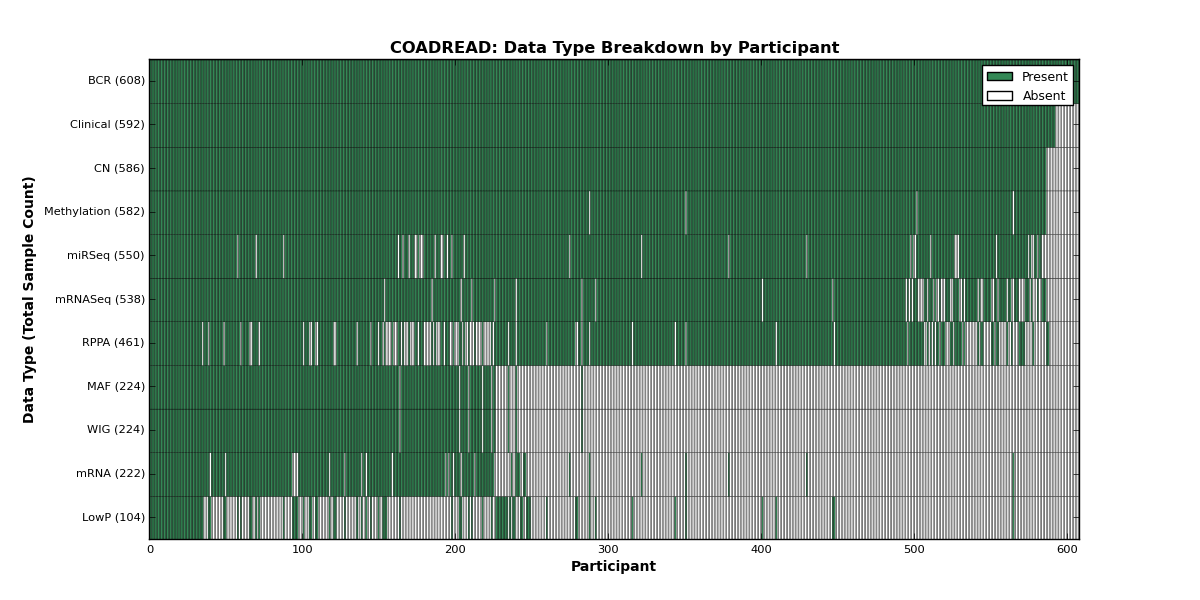 COADREAD: Data Type Breakdown by Participant

Present
Absent

Data Type (Total Sample Count)

BCR (608)
Clinical (592)
CN (586)
Methylation (582)
miRSeq (550)
mRNASeq (538)
RPPA (461)
MAF (224)
WIG (224)
mRNA (222)
LowP (104)

0
100
200
300
400
500
600

Participant